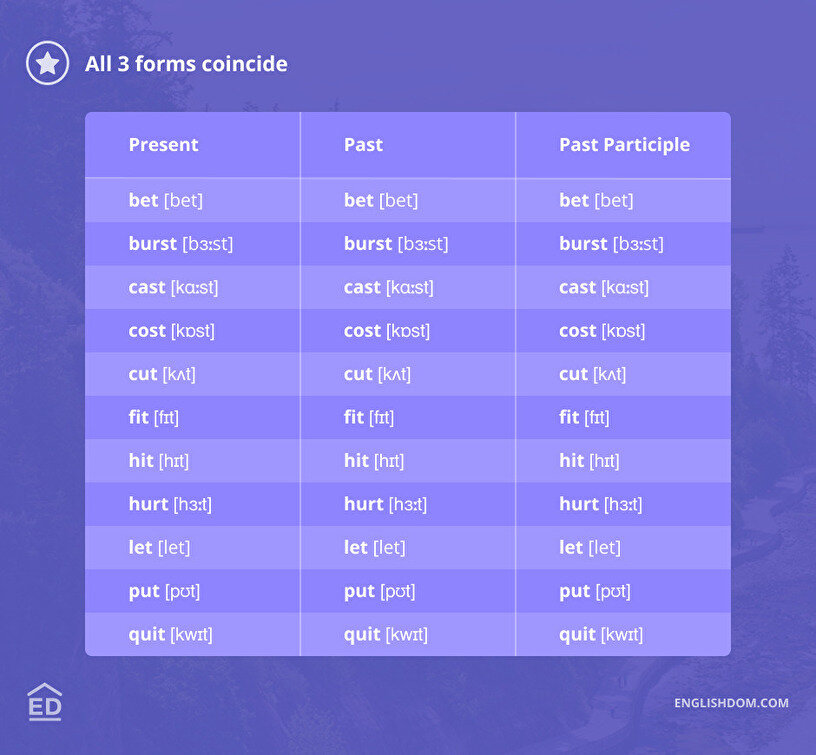 All 3 forms coincide

| Present | Past | Past Participle |
|---|---|---|
| bet [bet] | bet [bet] | bet [bet] |
| burst [bɜːst] | burst [bɜːst] | burst [bɜːst] |
| cast [kɑːst] | cast [kɑːst] | cast [kɑːst] |
| cost [kɒst] | cost [kɒst] | cost [kɒst] |
| cut [kʌt] | cut [kʌt] | cut [kʌt] |
| fit [fɪt] | fit [fɪt] | fit [fɪt] |
| hit [hɪt] | hit [hɪt] | hit [hɪt] |
| hurt [hɜːt] | hurt [hɜːt] | hurt [hɜːt] |
| let [let] | let [let] | let [let] |
| put [pʊt] | put [pʊt] | put [pʊt] |
| quit [kwɪt] | quit [kwɪt] | quit [kwɪt] |

ED

ENGLISHDOM.COM